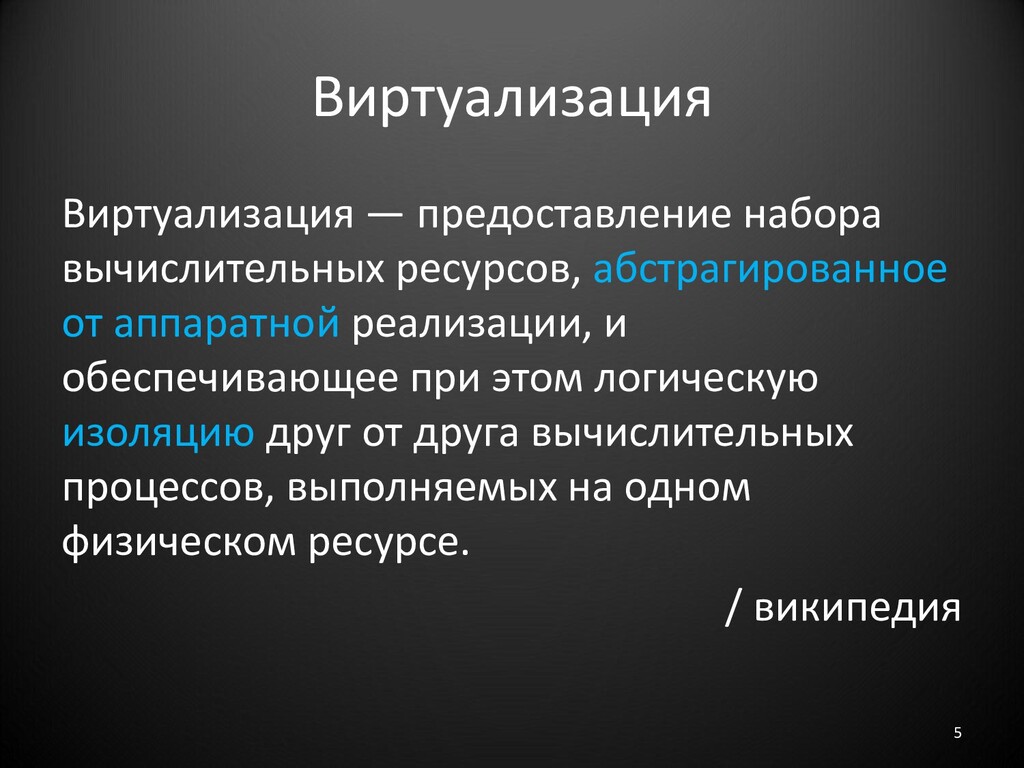 Виртуализация

Виртуализация — предоставление набора вычислительных ресурсов, абстрагированное от аппаратной реализации, и обеспечивающее при этом логическую изоляцию друг от друга вычислительных процессов, выполняемых на одном физическом ресурсе.

/ википедия

5